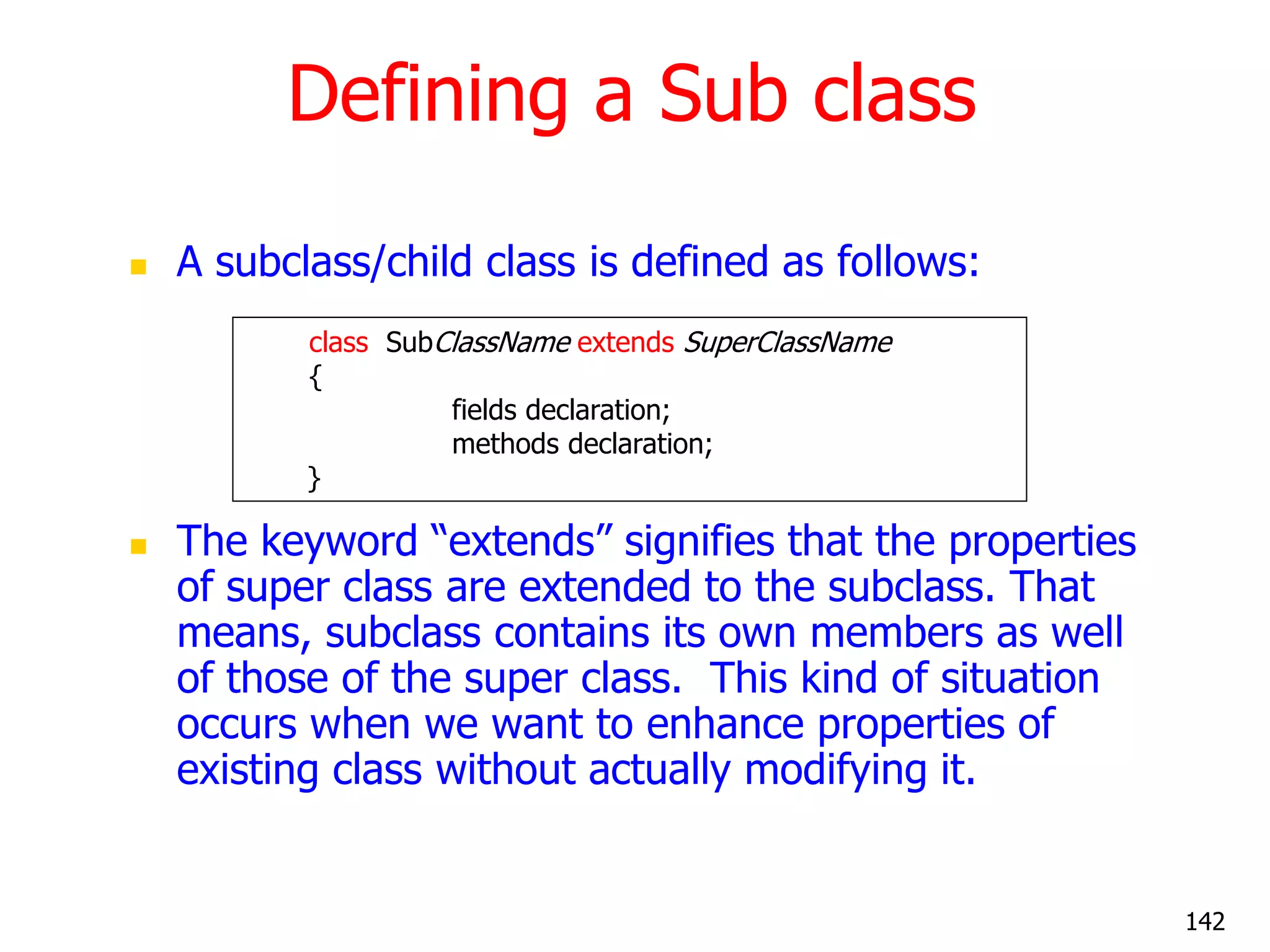 Defining a Sub class

A subclass/child class is defined as follows:

class SubClassName extends SuperClassName
{
fields declaration;
methods declaration;
}

The keyword “extends” signifies that the properties of super class are extended to the subclass. That means, subclass contains its own members as well of those of the super class. This kind of situation occurs when we want to enhance properties of existing class without actually modifying it.

142